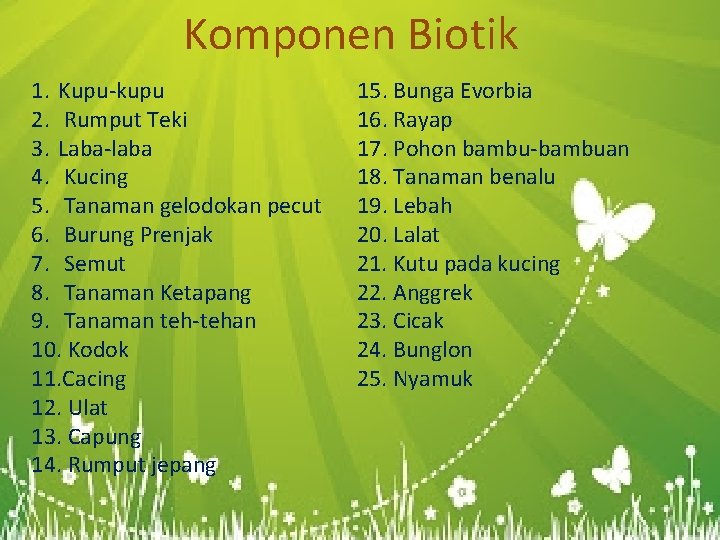 Komponen Biotik

1. Kupu-kupu
2. Rumput Teki
3. Laba-laba
4. Kucing
5. Tanaman gelodokan pecut
6. Burung Prenjak
7. Semut
8. Tanaman Ketapang
9. Tanaman teh-tehan
10. Kodok
11.Cacing
12. Ulat
13. Capung
14. Rumput jepang

15. Bunga Evorbia
16. Rayap
17. Pohon bambu-bambuan
18. Tanaman benalu
19. Lebah
20. Lalat
21. Kutu pada kucing
22. Anggrek
23. Cicak
24. Bunglon
25. Nyamuk